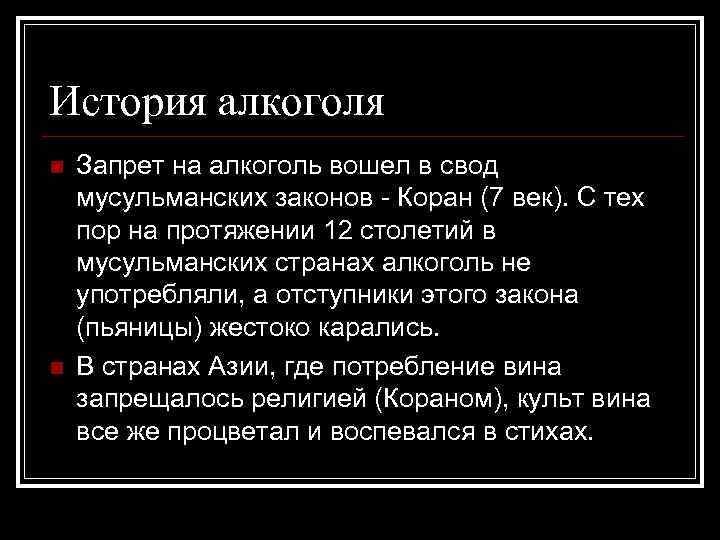 История алкоголя

Запрет на алкоголь вошел в свод мусульманских законов - Коран (7 век). С тех пор на протяжении 12 столетий в мусульманских странах алкоголь не употребляли, а отступники этого закона (пьяницы) жестоко карались.

В странах Азии, где потребление вина запрещалось религией (Кораном), культ вина все же процветал и воспевался в стихах.